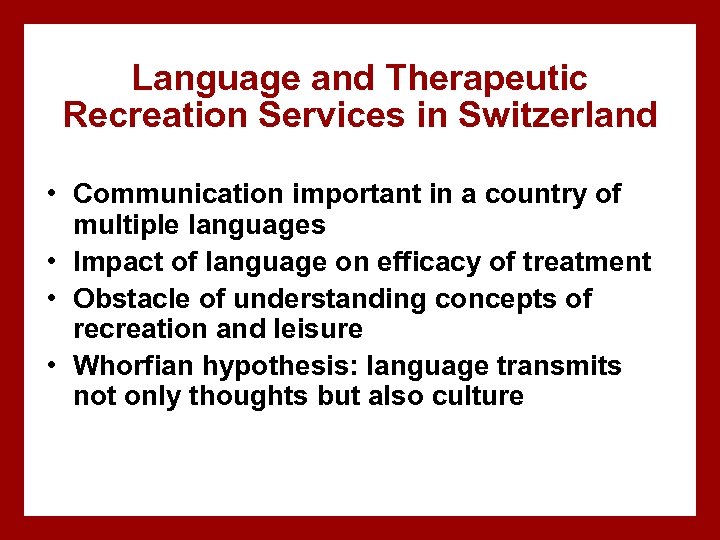 Language and Therapeutic Recreation Services in Switzerland

• Communication important in a country of multiple languages
• Impact of language on efficacy of treatment
• Obstacle of understanding concepts of recreation and leisure
• Whorfian hypothesis: language transmits not only thoughts but also culture